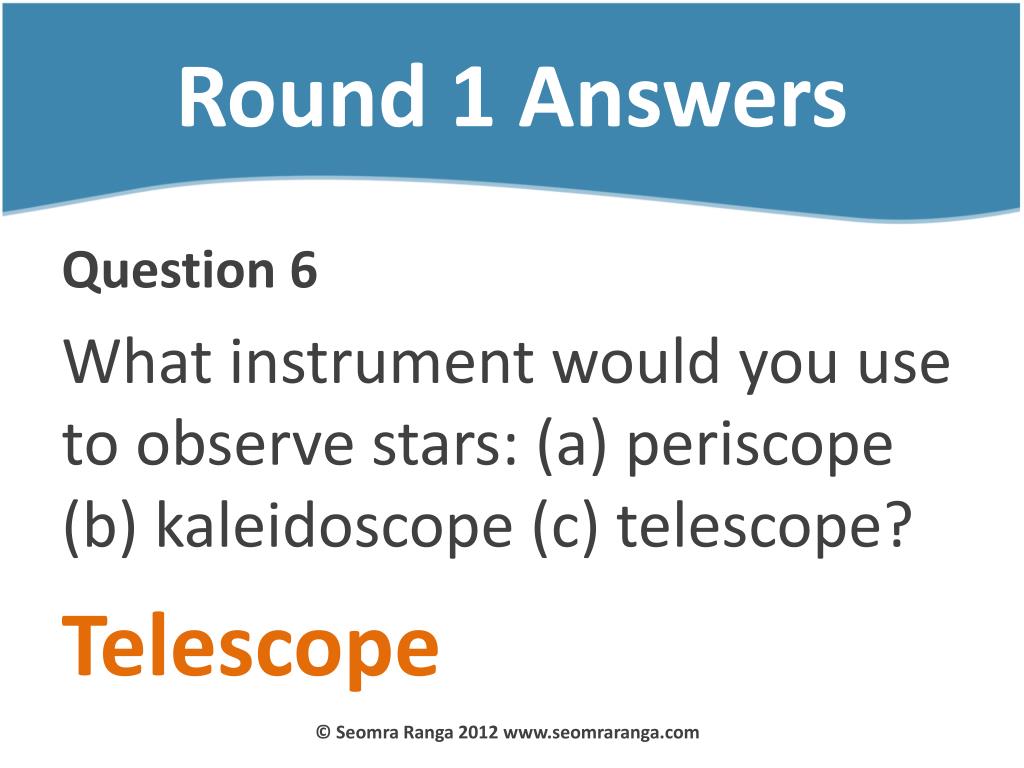 Round 1 Answers

Question 6

What instrument would you use to observe stars: (a) periscope (b) kaleidoscope (c) telescope?

Telescope

© Seomra Ranga 2012 www.seomraranga.com